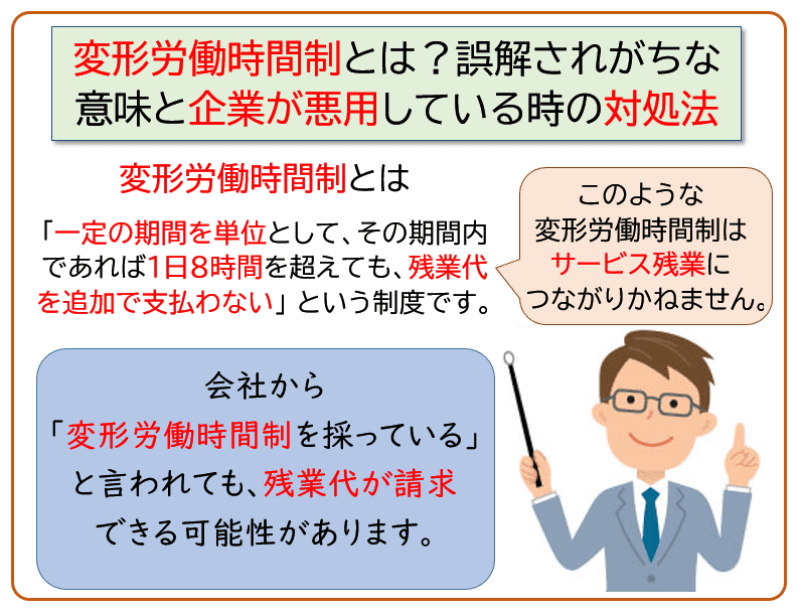 変形労働時間制とは？誤解されがちな意味と企業が悪用している時の対処法

変形労働時間制とは

「一定の期間を単位として、その期間内であれば1日8時間を超えても、残業代を追加で支払わない」という制度です。

このような変形労働時間制はサービス残業につながりかねません。

会社から「変形労働時間制を採っている」と言われても、残業代が請求できる可能性があります。